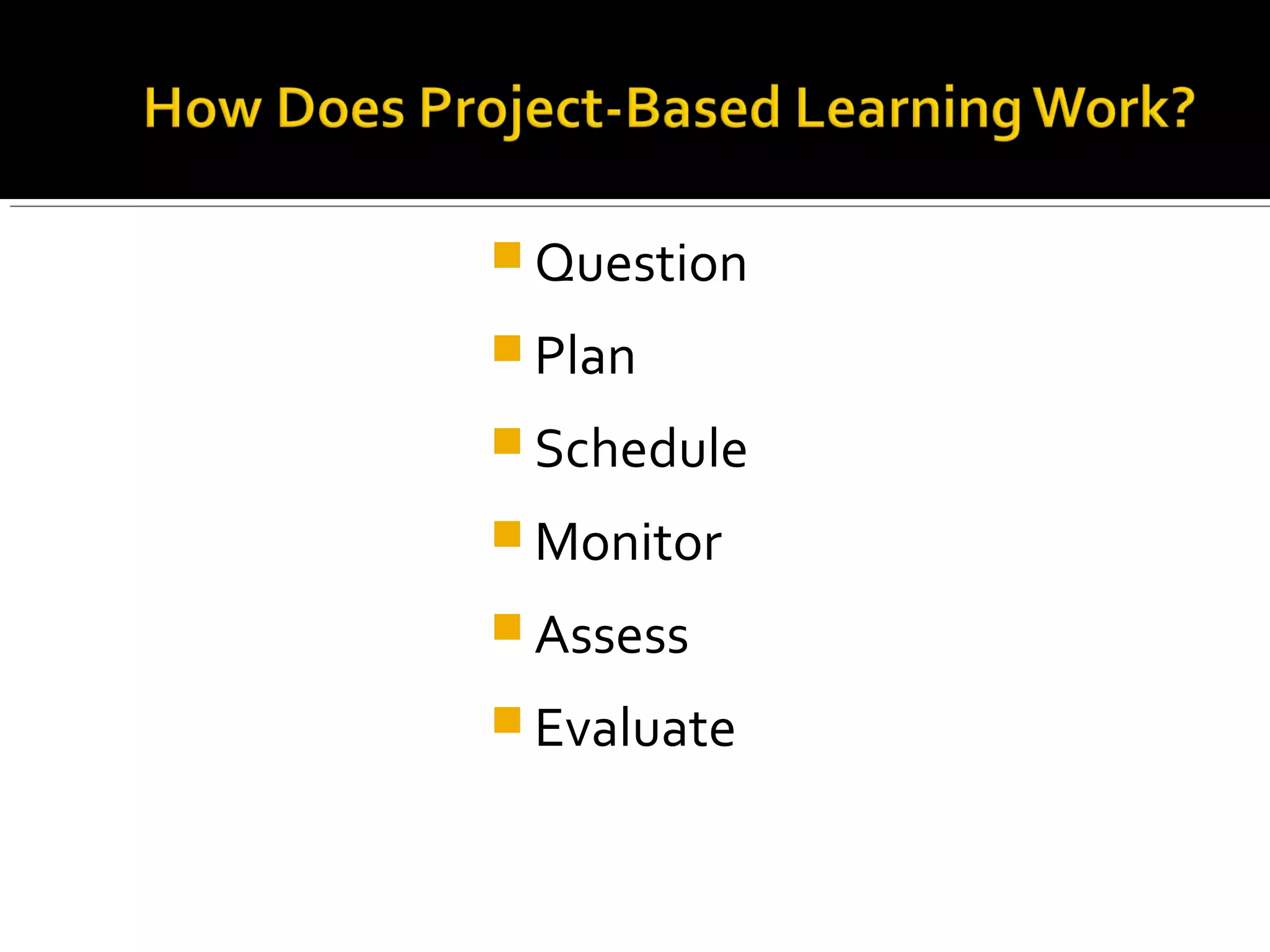 How Does Project-Based Learning Work?

- Question
- Plan
- Schedule
- Monitor
- Assess
- Evaluate